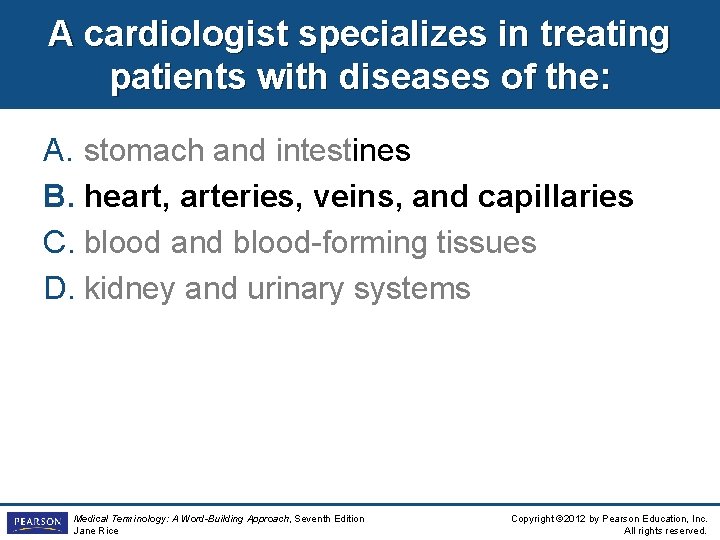 A cardiologist specializes in treating patients with diseases of the:

A. stomach and intestines
B. heart, arteries, veins, and capillaries
C. blood and blood-forming tissues
D. kidney and urinary systems

PEARSON

Medical Terminology: A Word-Building Approach, Seventh Edition
Jane Rice

Copyright ©2012 by Pearson Education, Inc.
All rights reserved.